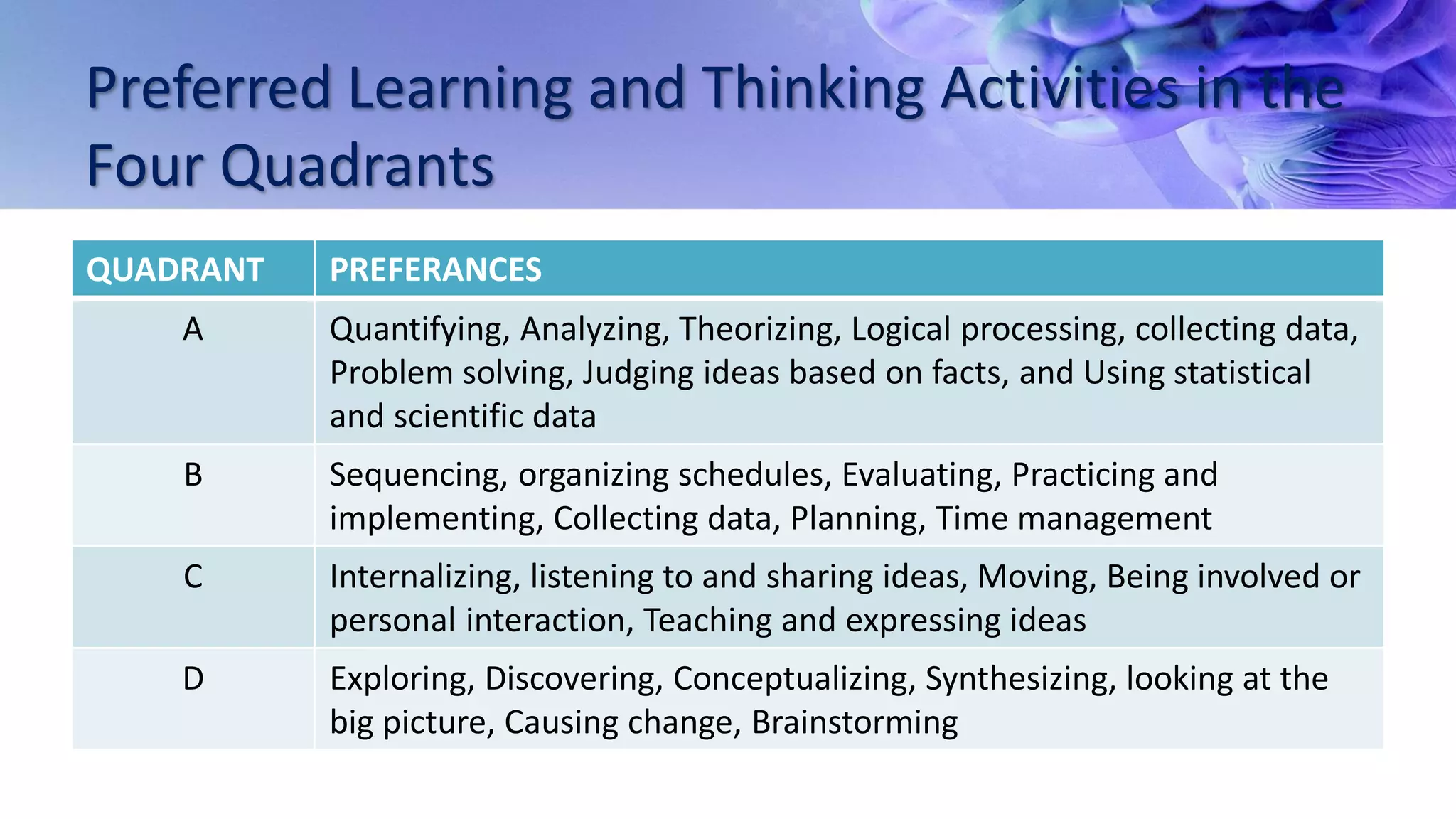 Preferred Learning and Thinking Activities in the Four Quadrants

| QUADRANT | PREFERANCES |
|---|---|
| A | Quantifying, Analyzing, Theorizing, Logical processing, collecting data, Problem solving, Judging ideas based on facts, and Using statistical and scientific data |
| B | Sequencing, organizing schedules, Evaluating, Practicing and implementing, Collecting data, Planning, Time management |
| C | Internalizing, listening to and sharing ideas, Moving, Being involved or personal interaction, Teaching and expressing ideas |
| D | Exploring, Discovering, Conceptualizing, Synthesizing, looking at the big picture, Causing change, Brainstorming |